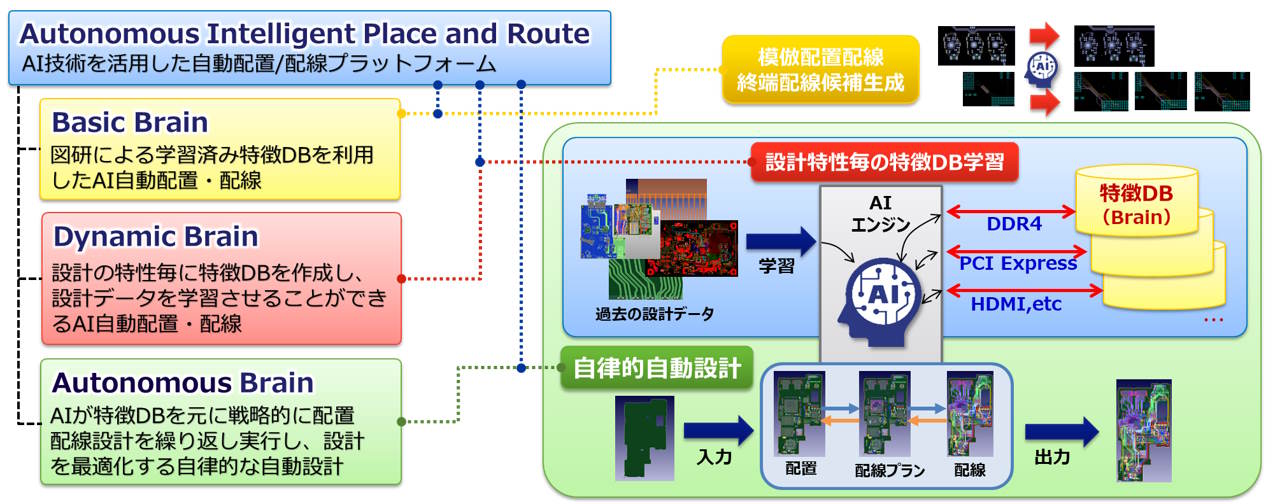 Autonomous Intelligent Place and Route
AI技術を活用した自動配置/配線プラットフォーム

Basic Brain
図研による学習済み特徴DBを利用したAI自動配置・配線

Dynamic Brain
設計の特性毎に特徴DBを作成し、設計データを学習させることができるAI自動配置・配線

Autonomous Brain
AIが特徴DBを元に戦略的に配置配線設計を繰り返し実行し、設計を最適化する自律的な自動設計

模倣配置配線
終端配線候補生成

設計特性毎の特徴DB学習

過去の設計データ
学習
AI
エンジン
AI
DDR4
PCI Express
HDMI,etc
特徴DB
(Brain)
...

自律的自動設計
入力
配置
配線プラン
配線
出力